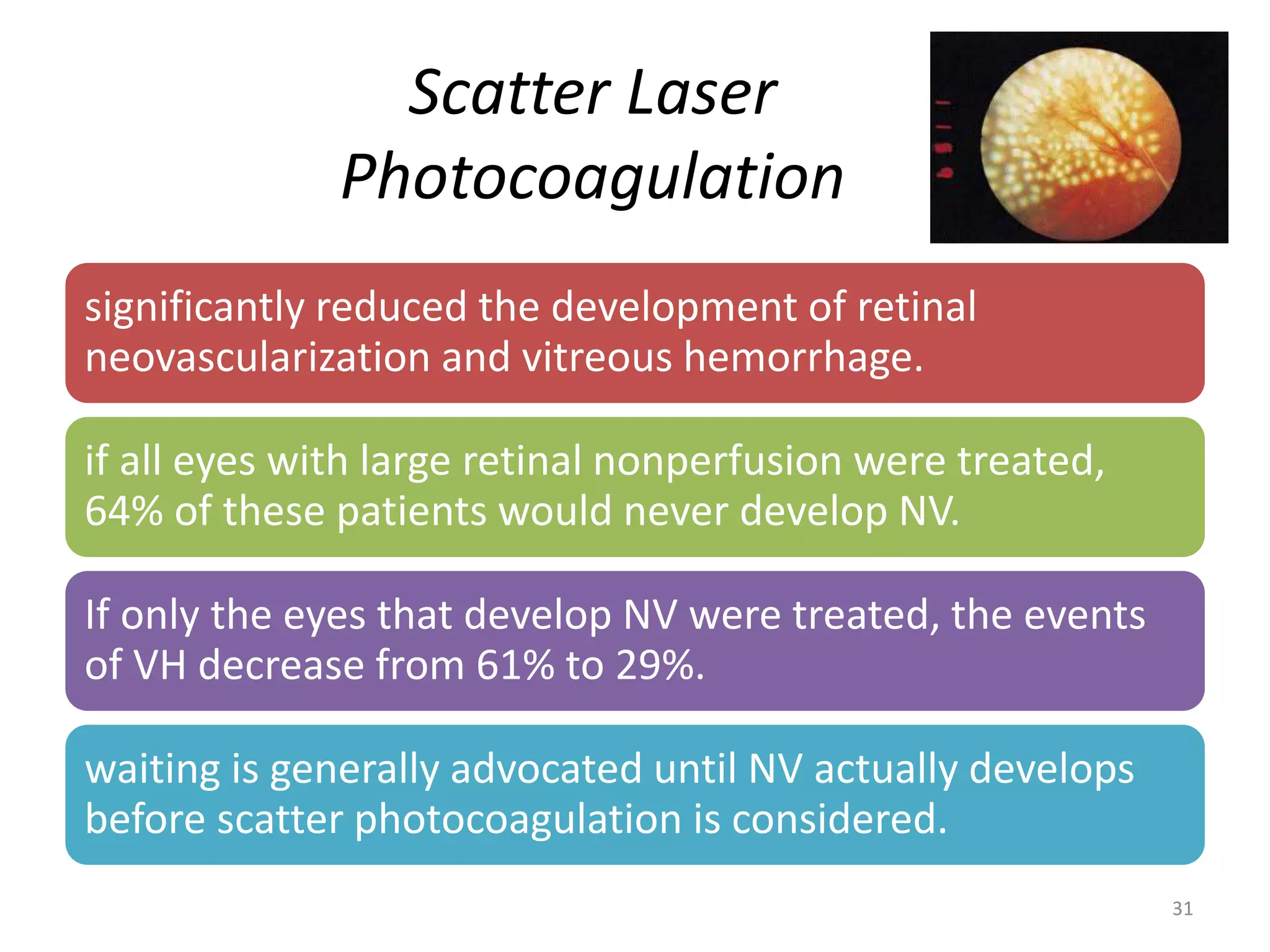 Scatter Laser Photocoagulation

significantly reduced the development of retinal neovascularization and vitreous hemorrhage.

if all eyes with large retinal nonperfusion were treated, 64% of these patients would never develop NV.

If only the eyes that develop NV were treated, the events of VH decrease from 61% to 29%.

waiting is generally advocated until NV actually develops before scatter photocoagulation is considered.

31